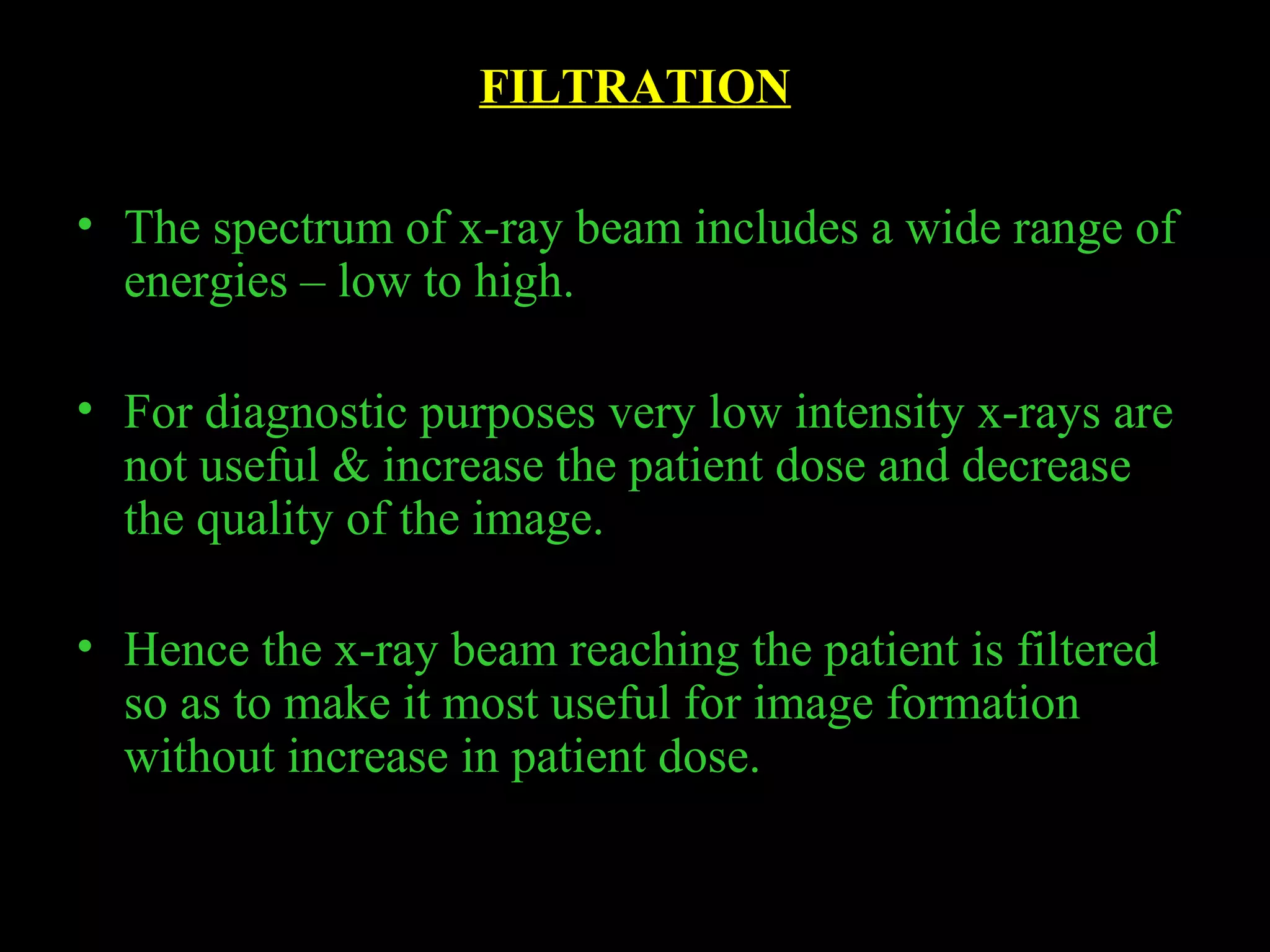 FILTRATION

• The spectrum of x-ray beam includes a wide range of energies – low to high.

• For diagnostic purposes very low intensity x-rays are not useful & increase the patient dose and decrease the quality of the image.

• Hence the x-ray beam reaching the patient is filtered so as to make it most useful for image formation without increase in patient dose.